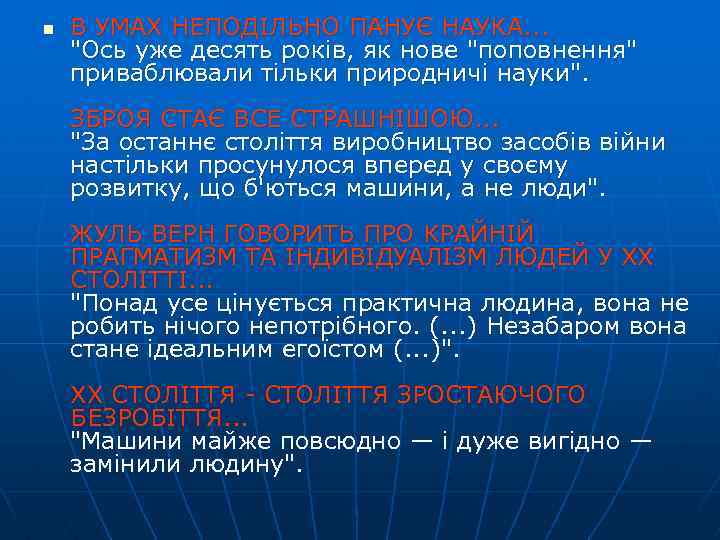 В УМАХ НЕПОДІЛЬНО ПАНУЄ НАУКА...
"Ось уже десять років, як нове "поповнення" приваблювали тільки природничі науки".

ЗБРОЯ СТАЄ ВСЕ СТРАШНІШОЮ...
"За останнє століття виробництво засобів війни настільки просунулося вперед у своєму розвитку, що б'ються машини, а не люди".

ЖУЛЬ ВЕРН ГОВОРИТЬ ПРО КРАЙНІЙ ПРАГМАТИЗМ ТА ІНДИВІДУАЛІЗМ ЛЮДЕЙ У XX СТОЛІТТІ...
"Понад усе цінується практична людина, вона не робить нічого непотрібного. (...) Незабаром вона стане ідеальним егоїстом (...)".

XX СТОЛІТТЯ - СТОЛІТТЯ ЗРОСТАЮЧОГО БЕЗРОБІТТЯ...
"Машини майже повсюдно — і дуже вигідно — замінили людину".